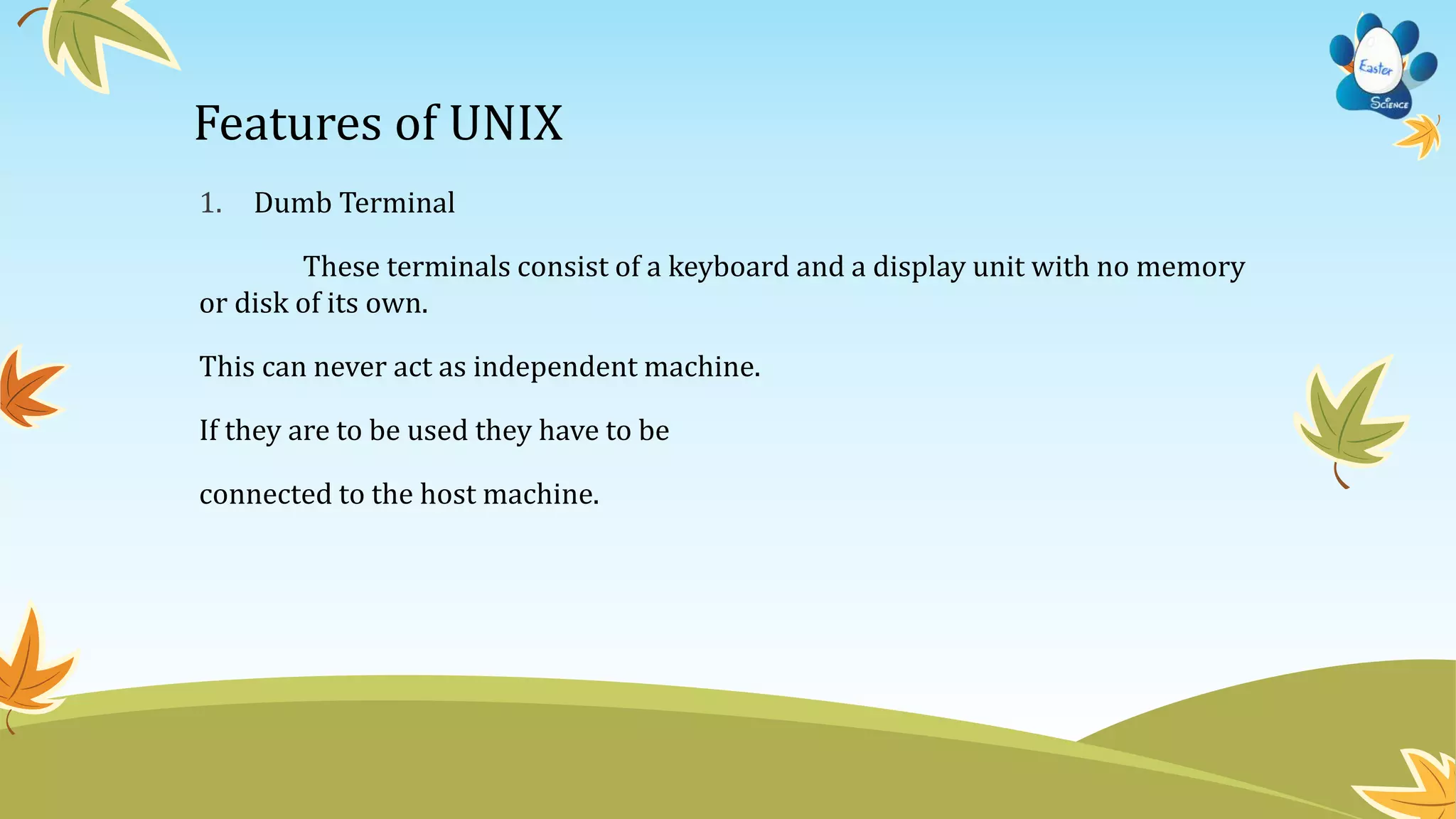 Easter
Science

Features of UNIX

1. Dumb Terminal

These terminals consist of a keyboard and a display unit with no memory or disk of its own.

This can never act as independent machine.

If they are to be used they have to be

connected to the host machine.